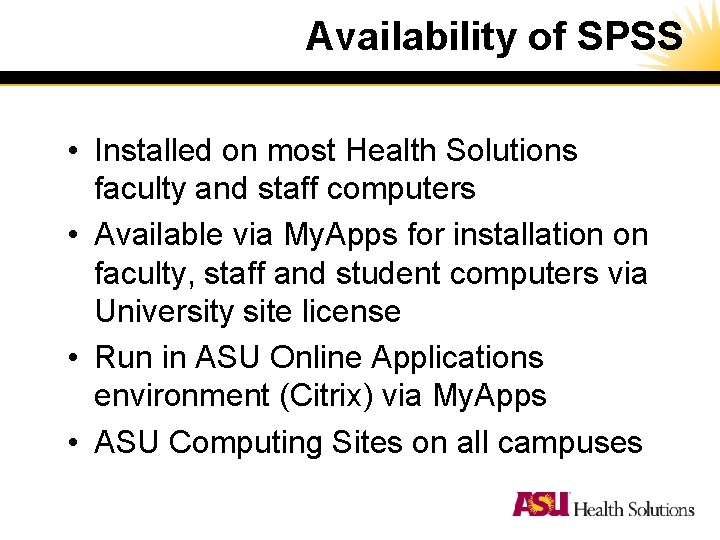 Availability of SPSS

• Installed on most Health Solutions faculty and staff computers
• Available via MyApps for installation on faculty, staff and student computers via University site license
• Run in ASU Online Applications environment (Citrix) via MyApps
• ASU Computing Sites on all campuses

ASU Health Solutions